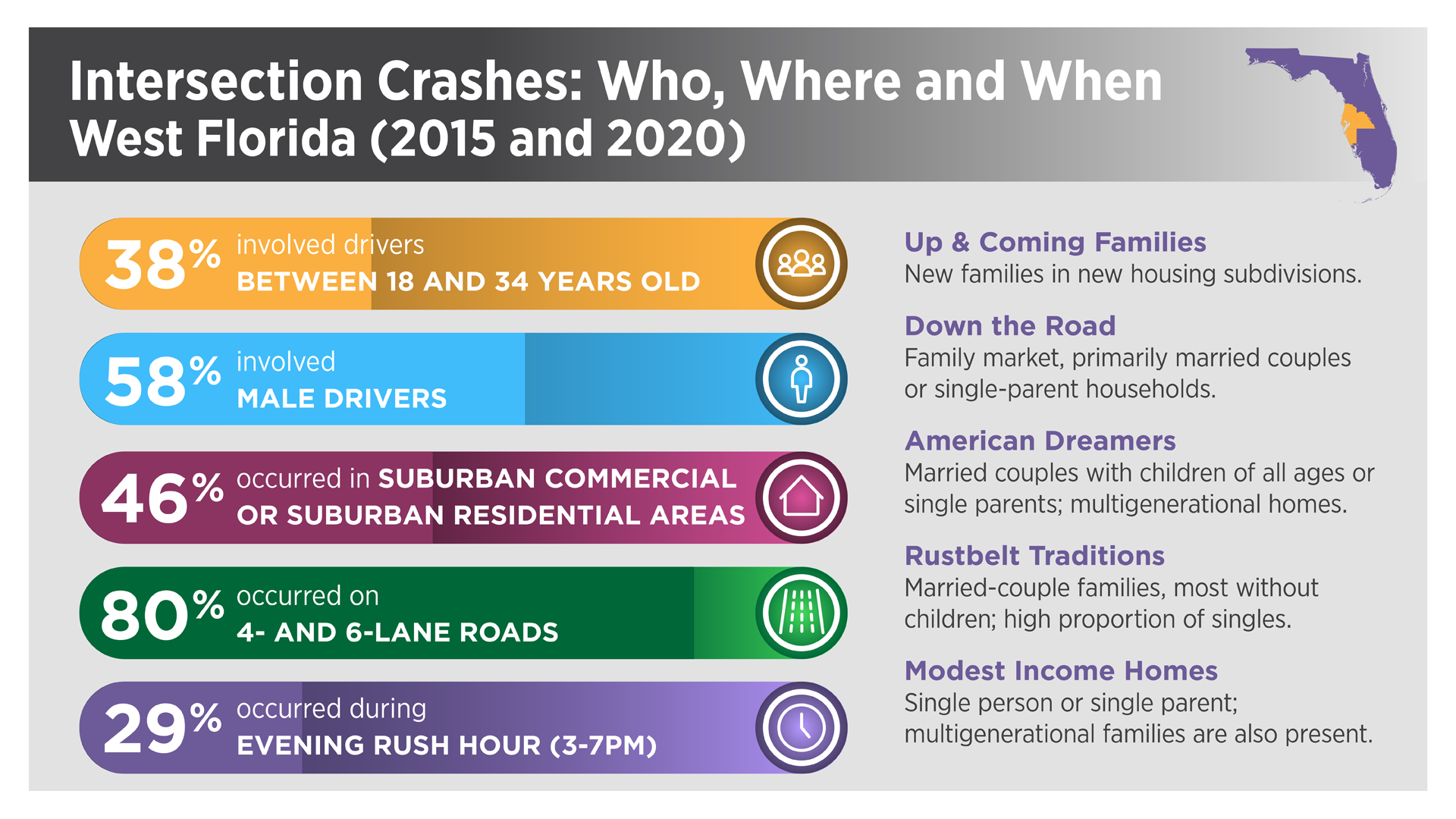 Intersection Crashes: Who, Where and When
West Florida (2015 and 2020)

38% involved drivers BETWEEN 18 AND 34 YEARS OLD

58% involved MALE DRIVERS

46% occurred in SUBURBAN COMMERCIAL OR SUBURBAN RESIDENTIAL AREAS

80% occurred on 4- AND 6-LANE ROADS

29% occurred during EVENING RUSH HOUR (3-7PM)

Up & Coming Families
New families in new housing subdivisions.

Down the Road
Family market, primarily married couples or single-parent households.

American Dreamers
Married couples with children of all ages or single parents; multigenerational homes.

Rustbelt Traditions
Married-couple families, most without children; high proportion of singles.

Modest Income Homes
Single person or single parent; multigenerational families are also present.